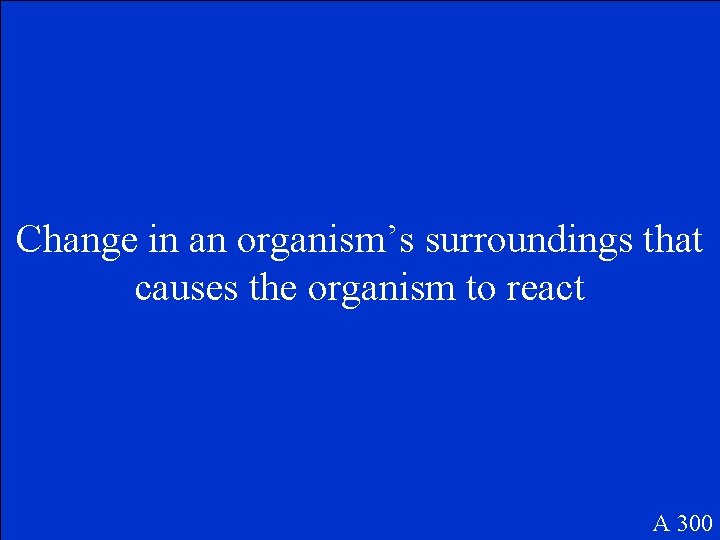 Change in an organism’s surroundings that causes the organism to react

A 300